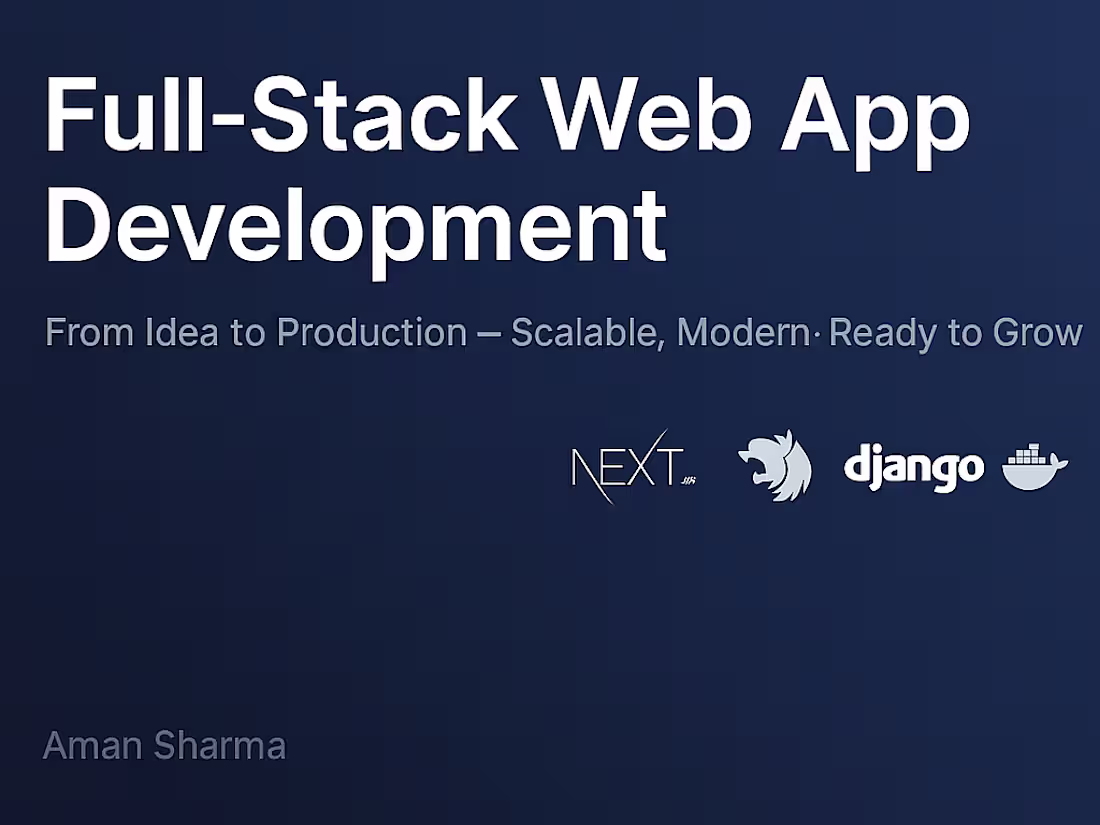 Full-Stack Web App Development

From Idea to Production – Scalable, Modern· Ready to Grow

NEXT.JS django

Aman Sharma